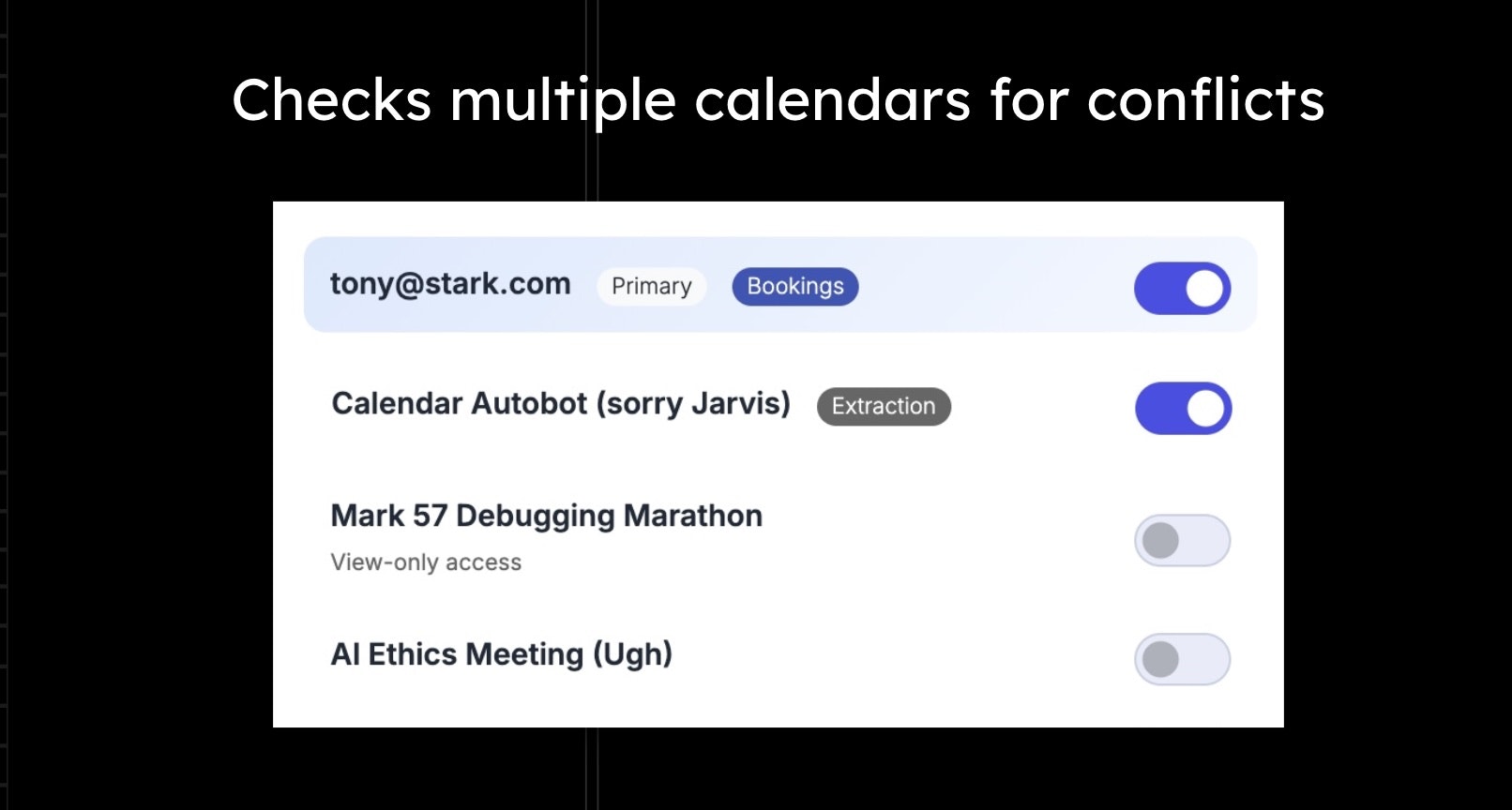 Checks multiple calendars for conflicts

tony@stark.com Primary Bookings

Calendar Autobot (sorry Jarvis) Extraction

Mark 57 Debugging Marathon
View-only access

AI Ethics Meeting (Ugh)